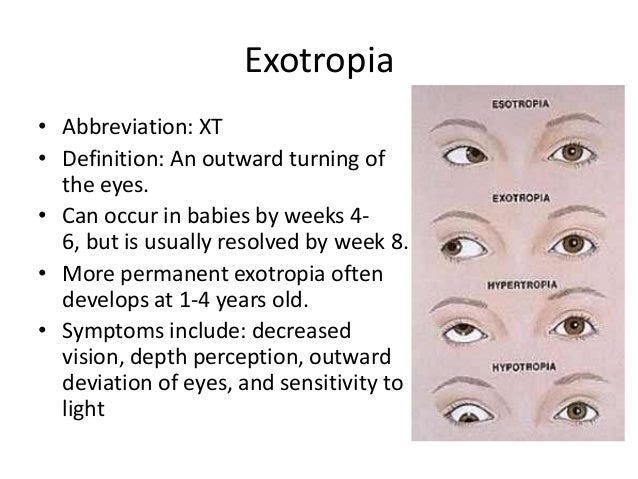 Exotropia

• Abbreviation: XT
• Definition: An outward turning of the eyes.
• Can occur in babies by weeks 4-6, but is usually resolved by week 8.
• More permanent exotropia often develops at 1-4 years old.
• Symptoms include: decreased vision, depth perception, outward deviation of eyes, and sensitivity to light

ESOTROPIA

EXOTROPIA

HYPERTROPIA

HYPOTROPIA